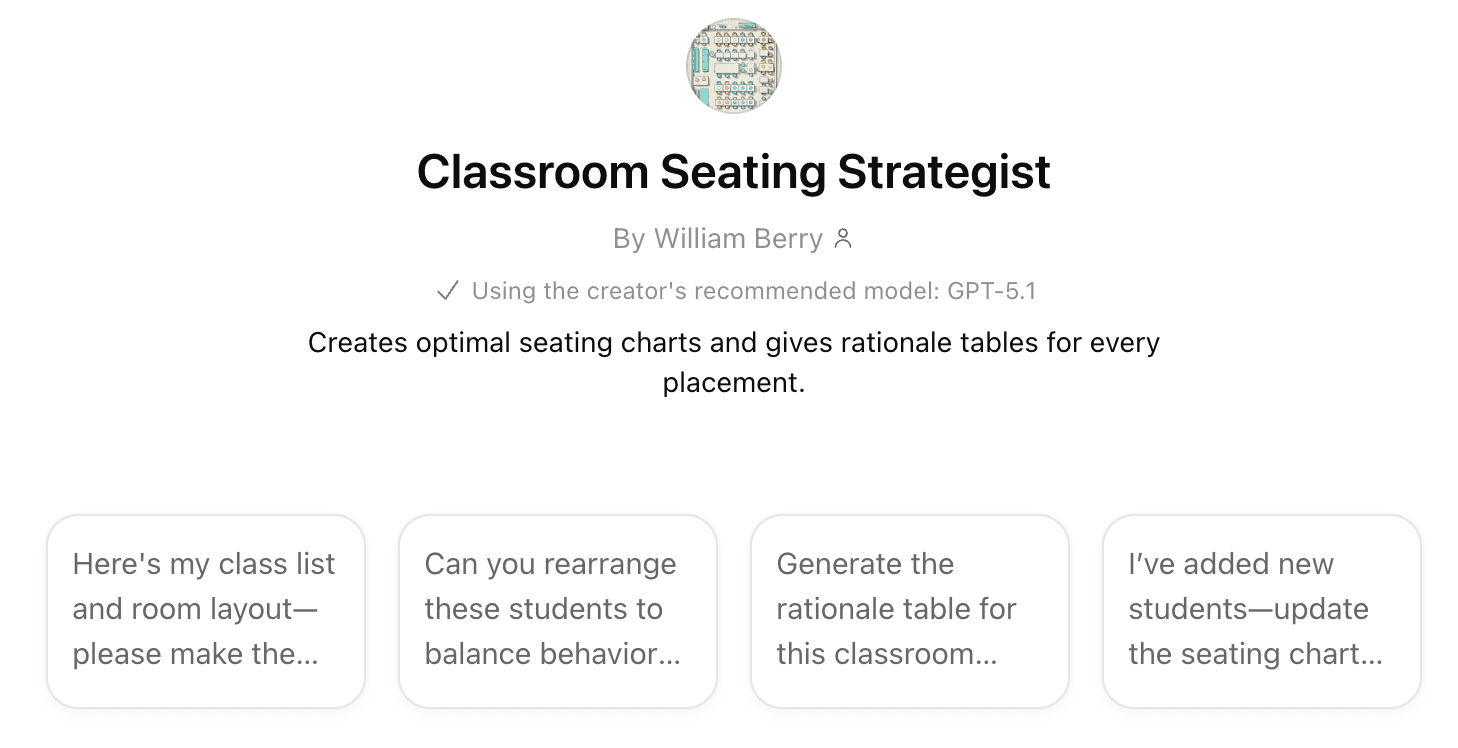 Classroom Seating Strategist

By William Berry

✓ Using the creator's recommended model: GPT-5.1

Creates optimal seating charts and gives rationale tables for every placement.

Here's my class list and room layout—please make the…

Can you rearrange these students to balance behavior…

Generate the rationale table for this classroom…

I've added new students—update the seating chart…